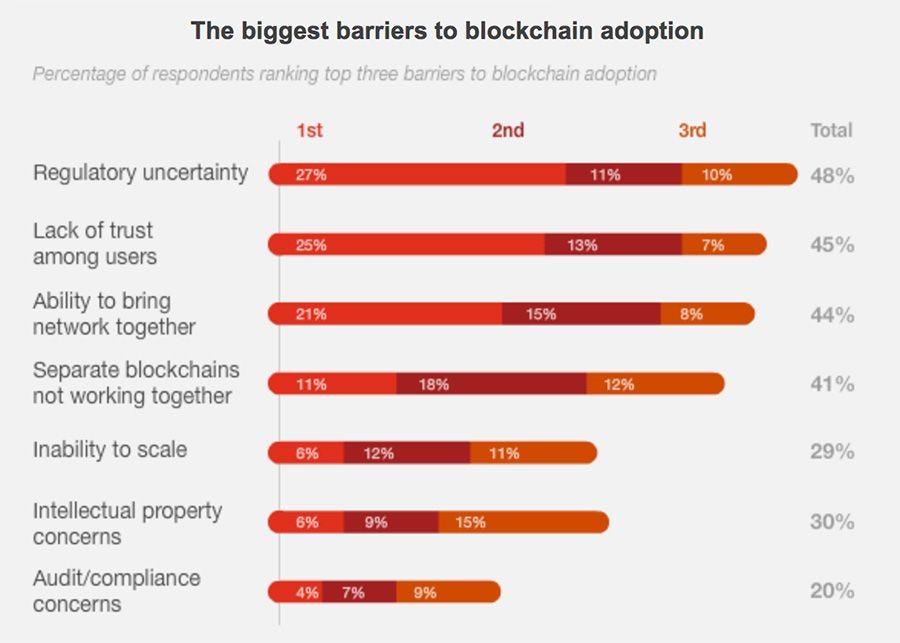 The biggest barriers to blockchain adoption

Percentage of respondents ranking top three barriers to blockchain adoption

| | 1st | 2nd | 3rd | Total |
|---|---|---|---|---|
| Regulatory uncertainty | 27% | 11% | 10% | 48% |
| Lack of trust among users | 25% | 13% | 7% | 45% |
| Ability to bring network together | 21% | 15% | 8% | 44% |
| Separate blockchains not working together | 11% | 18% | 12% | 41% |
| Inability to scale | 6% | 12% | 11% | 29% |
| Intellectual property concerns | 6% | 9% | 15% | 30% |
| Audit/compliance concerns | 4% | 7% | 9% | 20% |